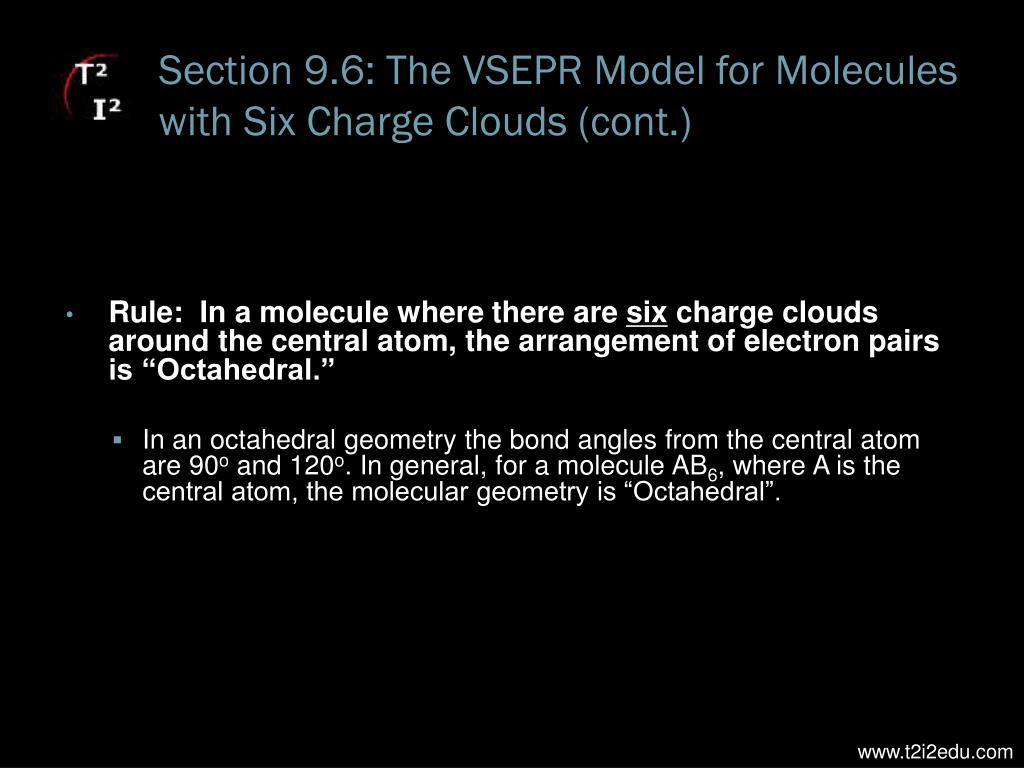 T² I²

Section 9.6: The VSEPR Model for Molecules with Six Charge Clouds (cont.)

• Rule: In a molecule where there are six charge clouds around the central atom, the arrangement of electron pairs is “Octahedral.”

▪ In an octahedral geometry the bond angles from the central atom are $90^o$ and $120^o$. In general, for a molecule $AB_6$, where A is the central atom, the molecular geometry is “Octahedral”.

www.t2i2edu.com